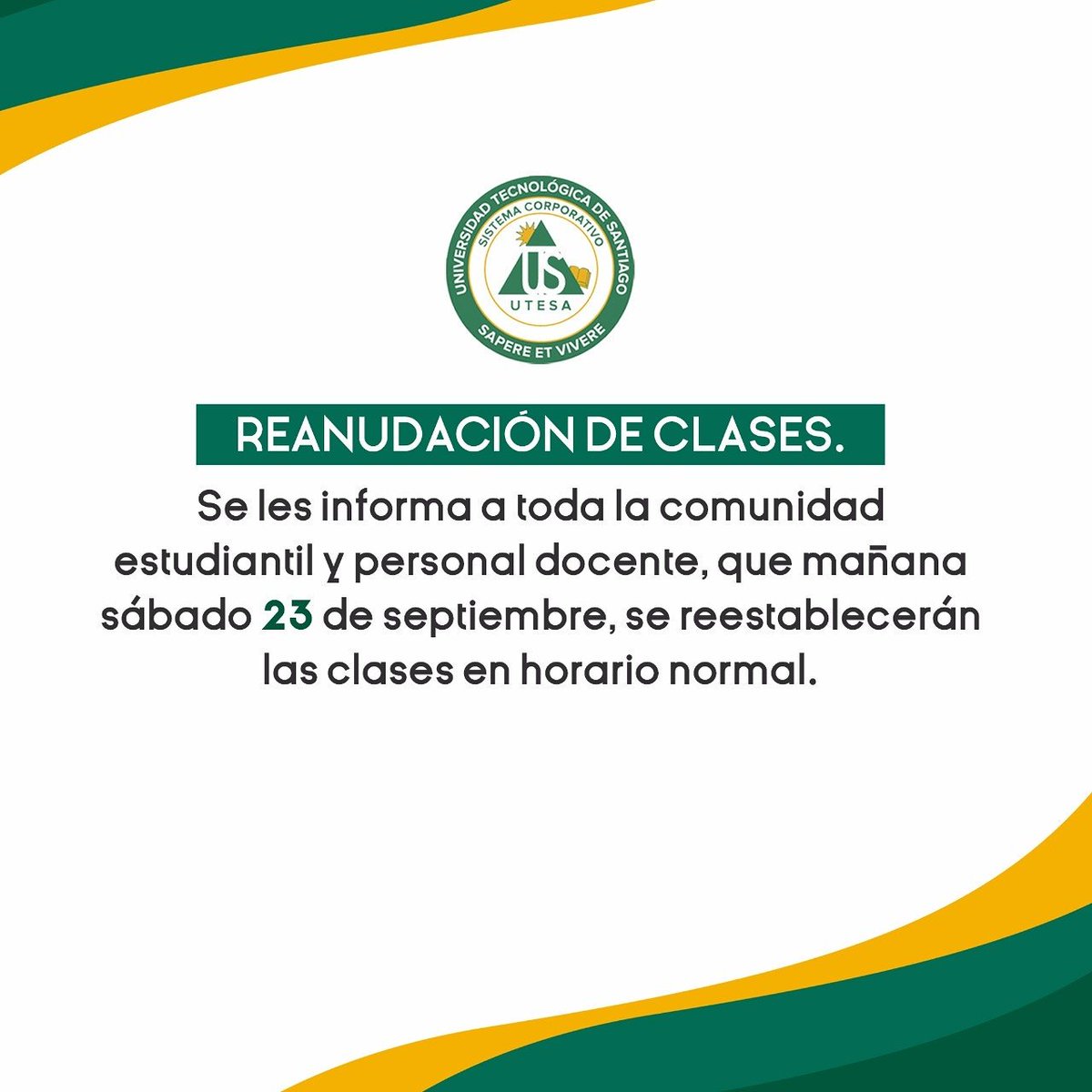 UNIVERSIDAD TECNOLÓGICA DE SANTIAGO
SISTEMA CORPORATIVO
US
UTESA
SAPERE ET VIVERE

REANUDACIÓN DE CLASES.

Se les informa a toda la comunidad estudiantil y personal docente, que mañana sábado 23 de septiembre, se reestablecerán las clases en horario normal.